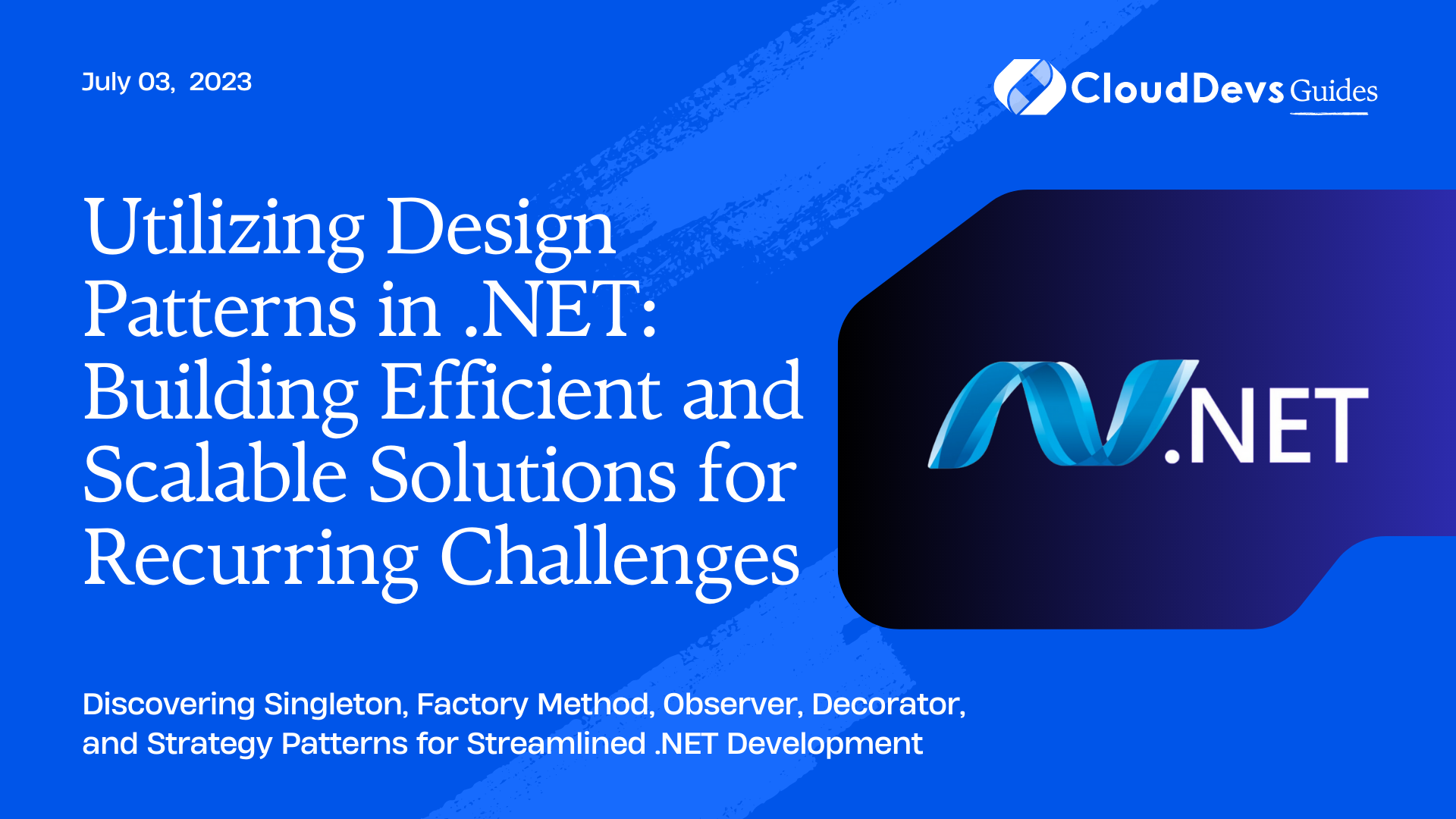 July 03, 2023

CloudDevs Guides

Utilizing Design Patterns in .NET: Building Efficient and Scalable Solutions for Recurring Challenges

.NET

Discovering Singleton, Factory Method, Observer, Decorator, and Strategy Patterns for Streamlined .NET Development